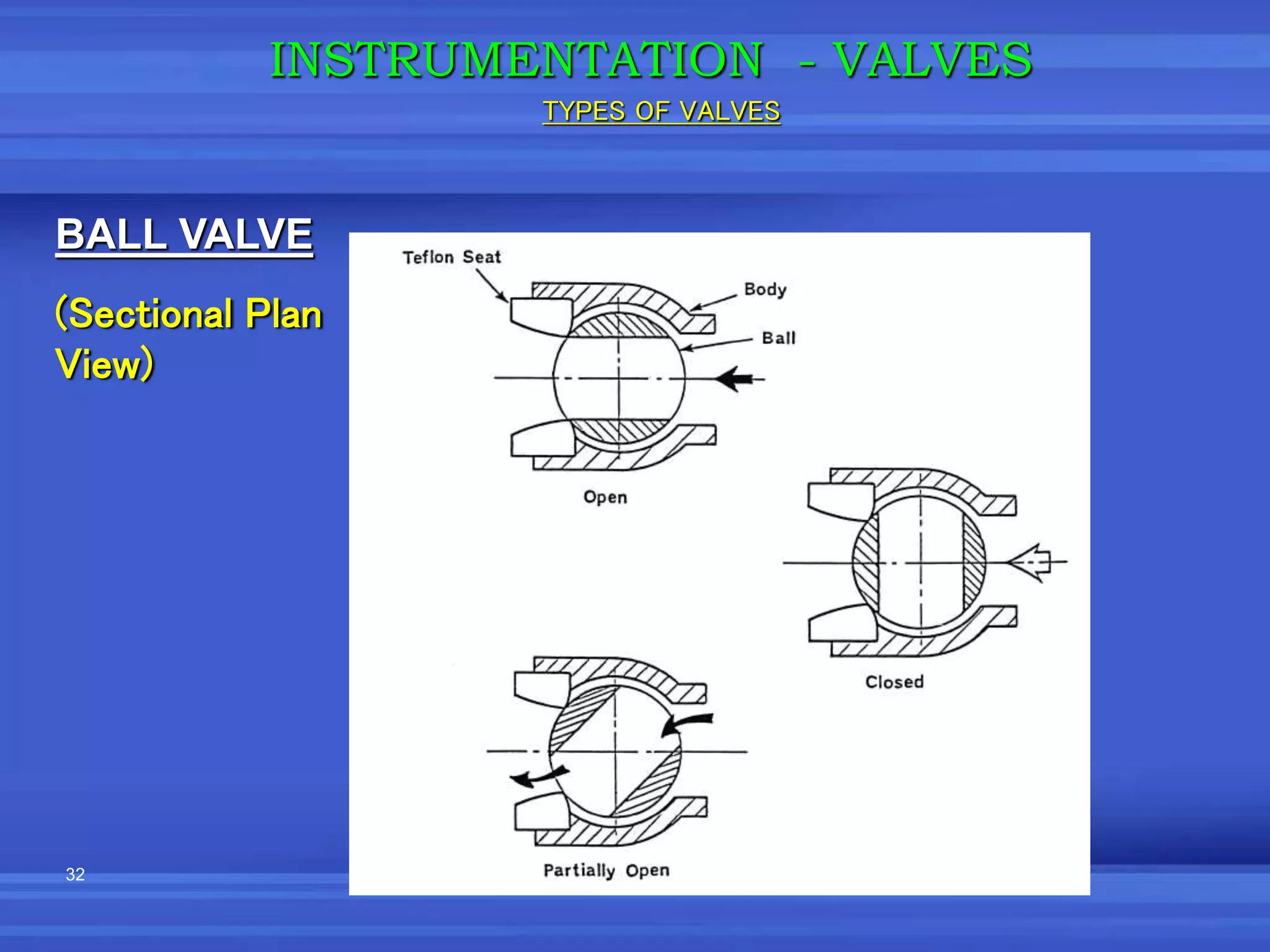 INSTRUMENTATION - VALVES

TYPES OF VALVES

BALL VALVE

(Sectional Plan View)

Teflon Seat

Body

Ball

Open

Closed

Partially Open

32